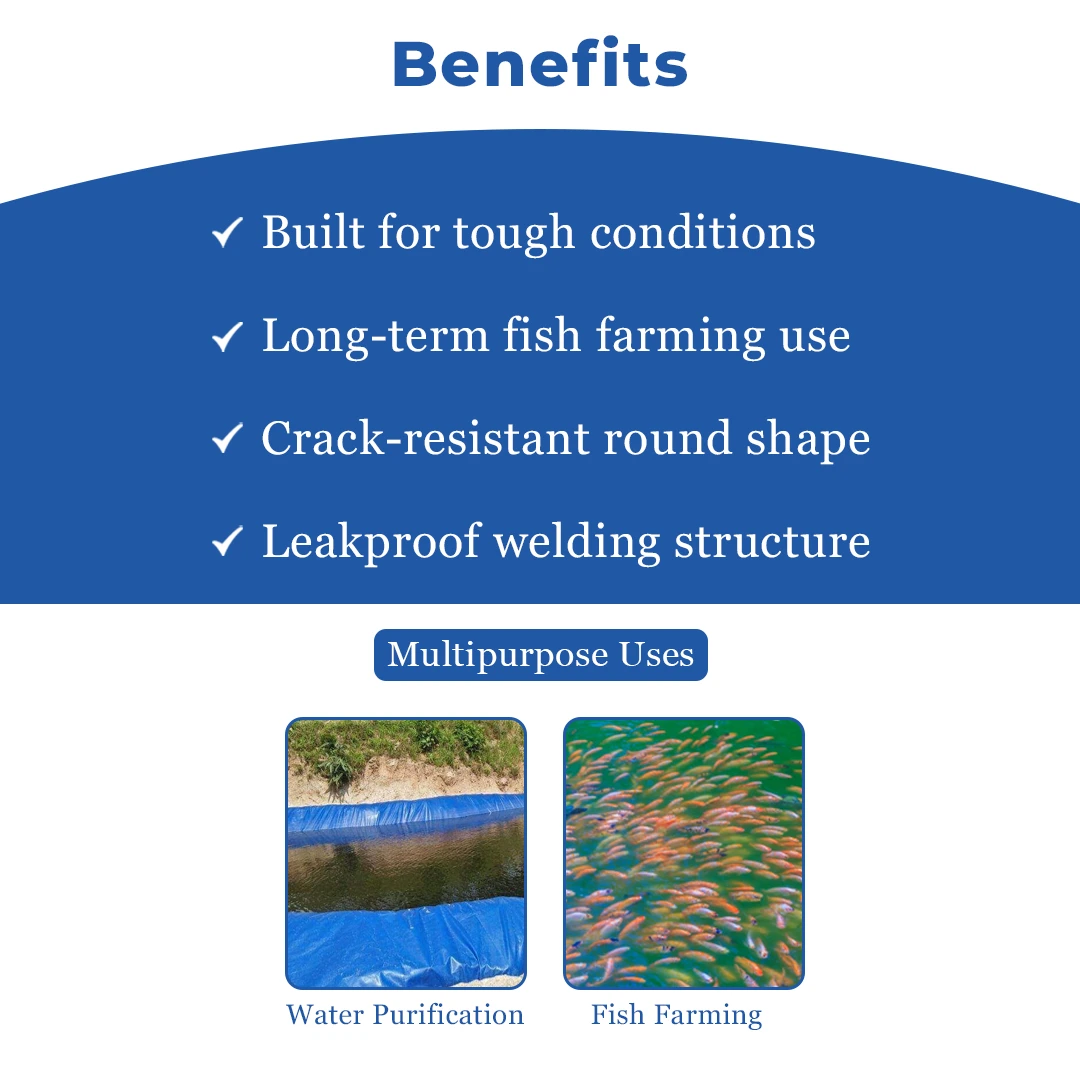 Benefits

✓ Built for tough conditions

✓ Long-term fish farming use

✓ Crack-resistant round shape

✓ Leakproof welding structure

Multipurpose Uses

Water Purification

Fish Farming